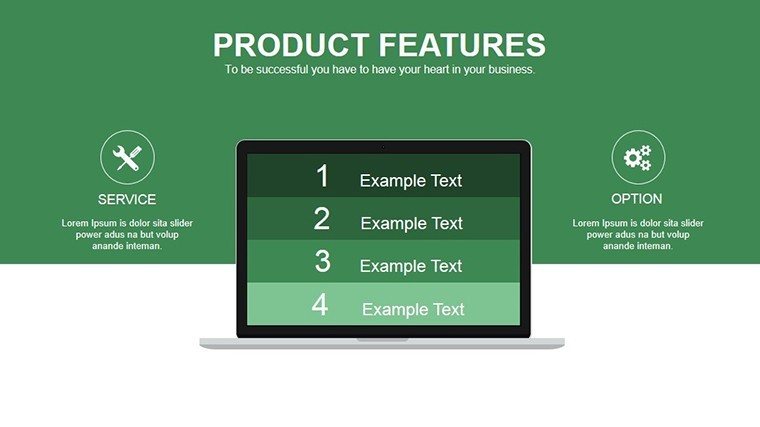 PRODUCT FEATURES
To be successful you have to have your heart in your business.

SERVICE
Lorem Ipsum is dolor sita slider power adus na but volup anande inteman.

1 Example Text
2 Example Text
3 Example Text
4 Example Text

OPTION
Lorem Ipsum is dolor sita slider power adus na but volup anande inteman.